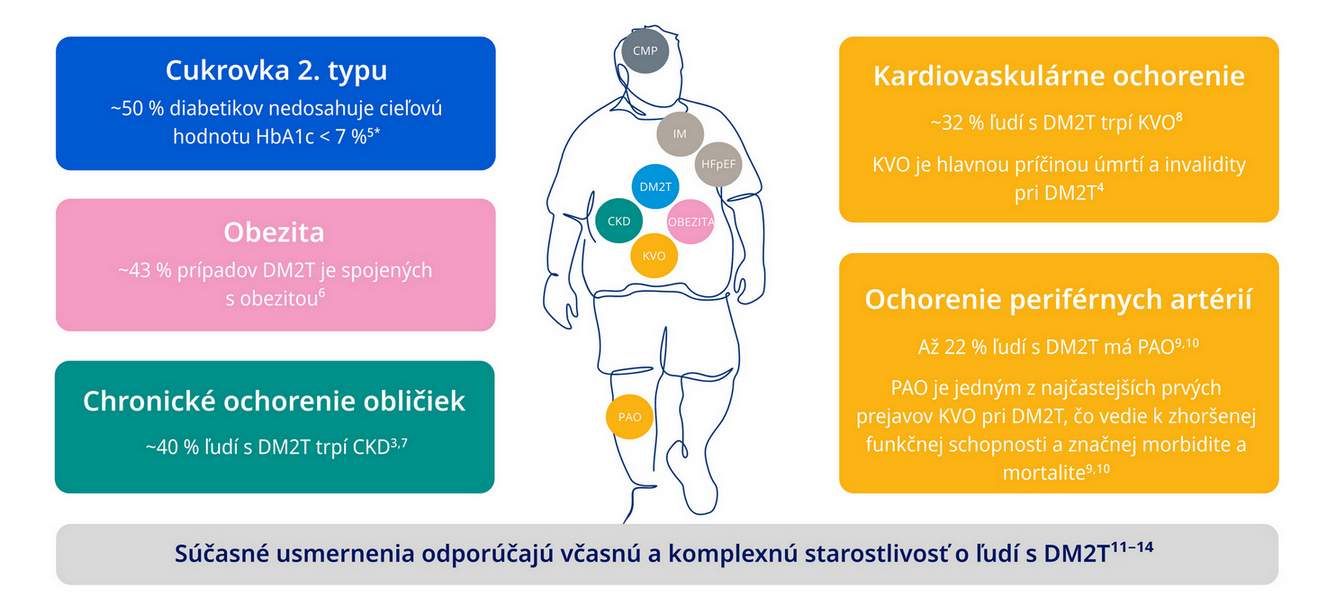 Cukrovka 2. typu

~50 % diabetikov nedosahuje cieľovú hodnotu HbA1c < 7 %$^{5*}$

Obezita

~43 % prípadov DM2T je spojených s obezitou$^{6}$

Chronické ochorenie obličiek

~40 % ľudí s DM2T trpí CKD$^{3,7}$

CMP

IM

HFpEF

DM2T

CKD

OBEZITA

KVO

PAO

Kardiovaskulárne ochorenie

~32 % ľudí s DM2T trpí KVO$^{8}$

KVO je hlavnou príčinou úmrtí a invalidity pri DM2T$^{4}$

Ochorenie periférnych artérií

Až 22 % ľudí s DM2T má PAO$^{9,10}$

PAO je jedným z najčastejších prvých prejavov KVO pri DM2T, čo vedie k zhoršenej funkčnej schopnosti a značnej morbidite a mortalite$^{9,10}$

Súčasné usmernenia odporúčajú včasnú a komplexnú starostlivosť o ľudí s DM2T$^{11–14}$